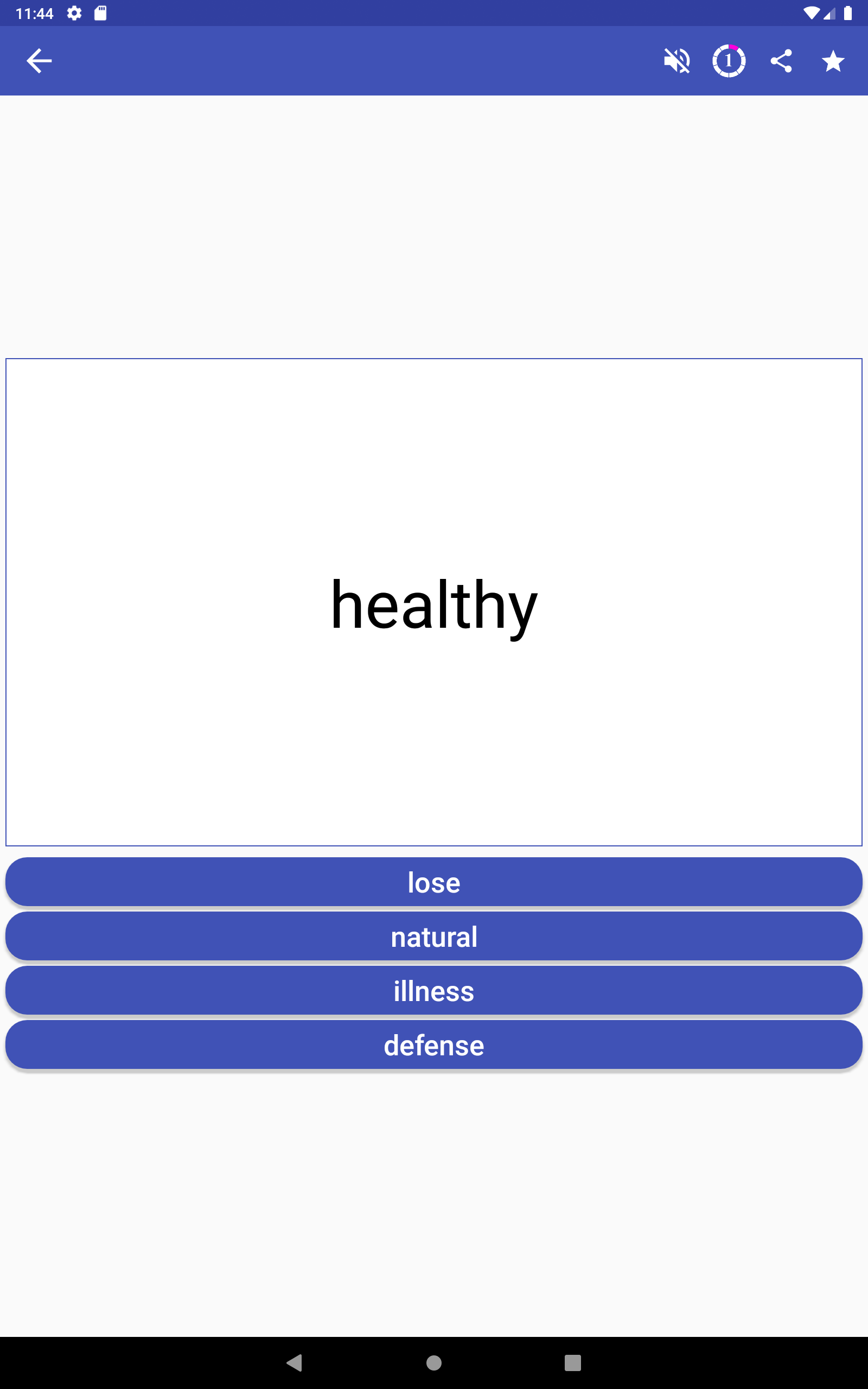 11:44

1

healthy

lose

natural

illness

defense